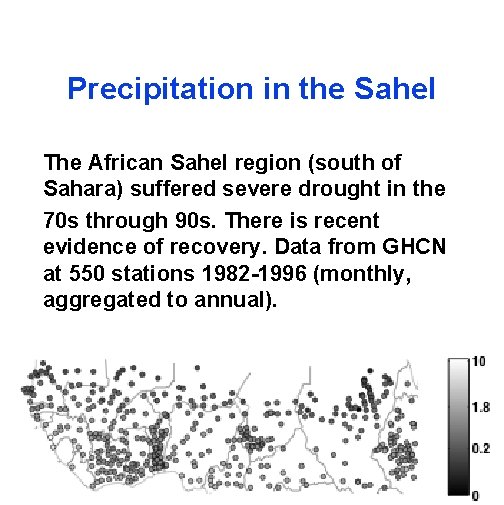 Precipitation in the Sahel

The African Sahel region (south of Sahara) suffered severe drought in the 70s through 90s. There is recent evidence of recovery. Data from GHCN at 550 stations 1982-1996 (monthly, aggregated to annual).

10
1.8
0.2
0